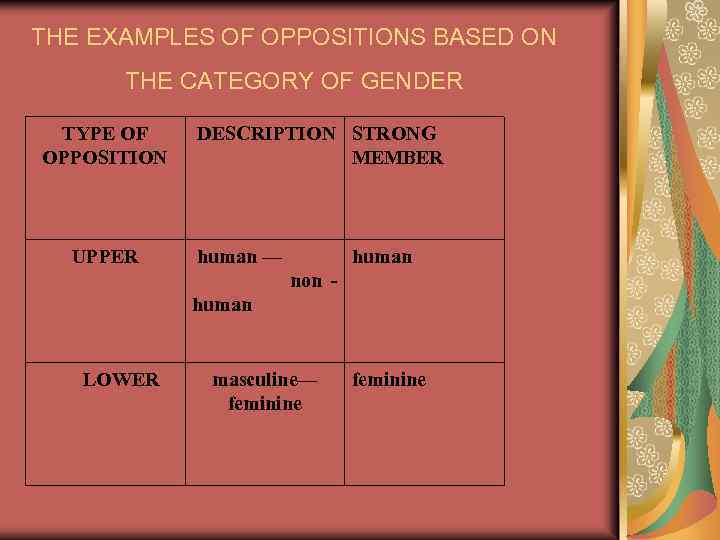 THE EXAMPLES OF OPPOSITIONS BASED ON THE CATEGORY OF GENDER

| TYPE OF OPPOSITION | DESCRIPTION | STRONG MEMBER |
|---|---|---|
| UPPER | human — non - human | human |
| LOWER | masculine— feminine | feminine |